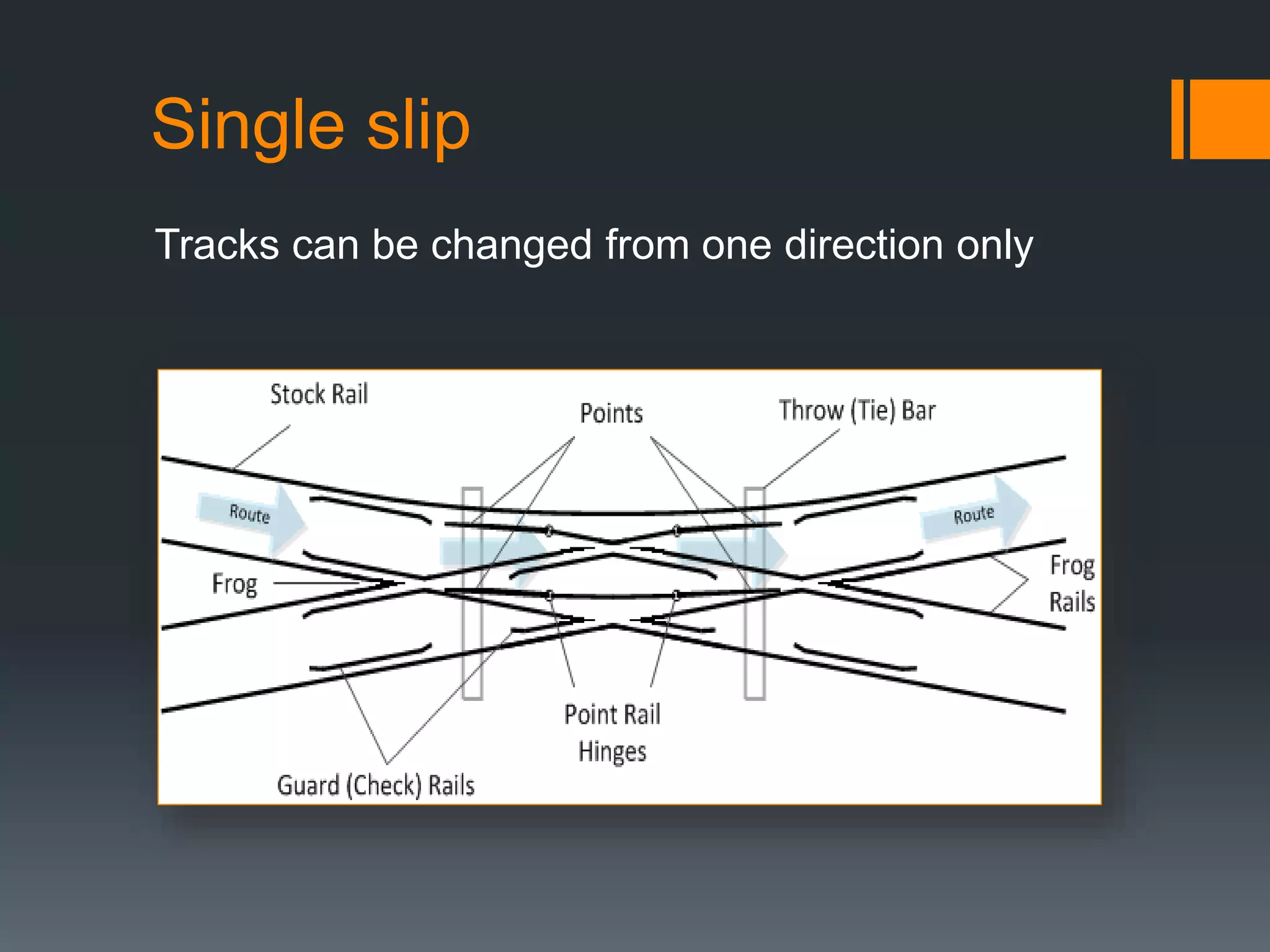 Single slip

Tracks can be changed from one direction only

Stock Rail

Points

Throw (Tie) Bar

Route

Route

Frog

Frog Rails

Point Rail Hinges

Guard (Check) Rails